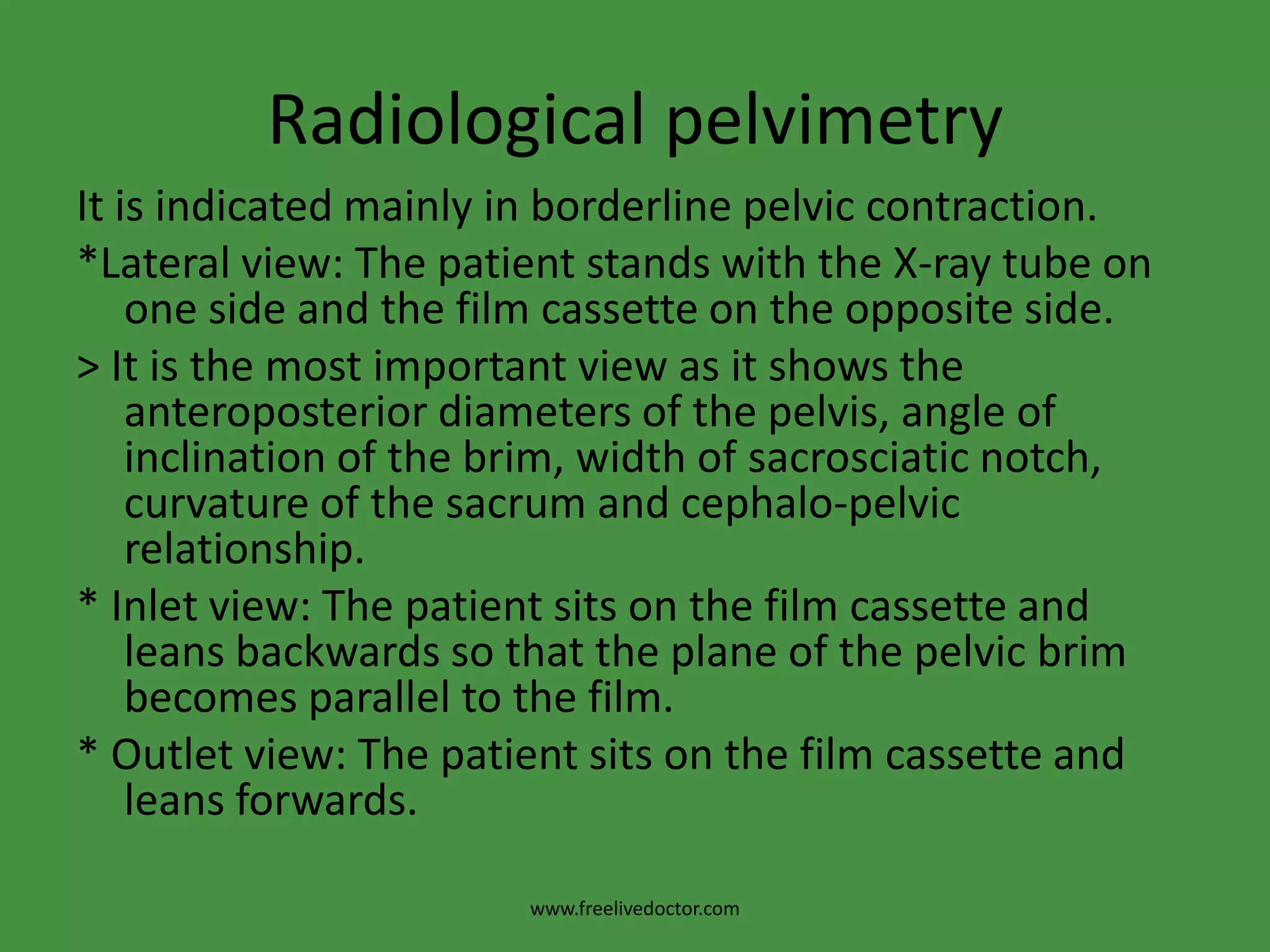 Radiological pelvimetry

It is indicated mainly in borderline pelvic contraction.

*Lateral view: The patient stands with the X-ray tube on one side and the film cassette on the opposite side.

> It is the most important view as it shows the anteroposterior diameters of the pelvis, angle of inclination of the brim, width of sacrosciatic notch, curvature of the sacrum and cephalo-pelvic relationship.

* Inlet view: The patient sits on the film cassette and leans backwards so that the plane of the pelvic brim becomes parallel to the film.

* Outlet view: The patient sits on the film cassette and leans forwards.

www.freelivedoctor.com